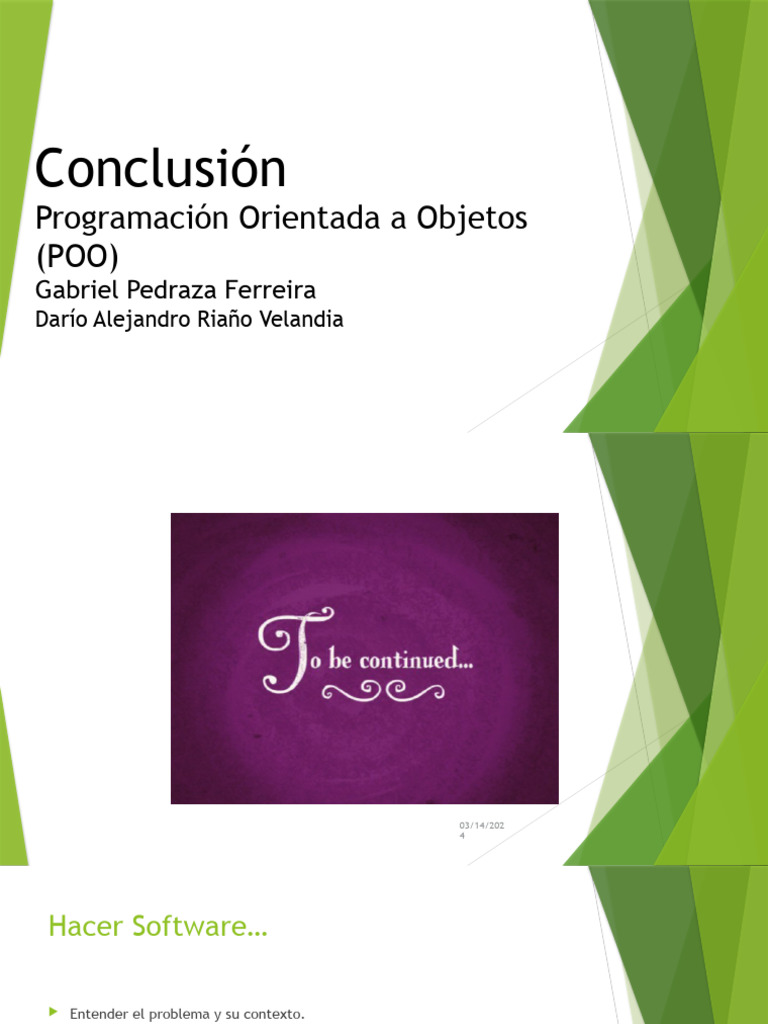 Conclusión

Programación Orientada a Objetos (POO)

Gabriel Pedraza Ferreira

Darío Alejandro Riaño Velandia

To be continued...

03/14/2024

Hacer Software…

Entender el problema y su contexto.